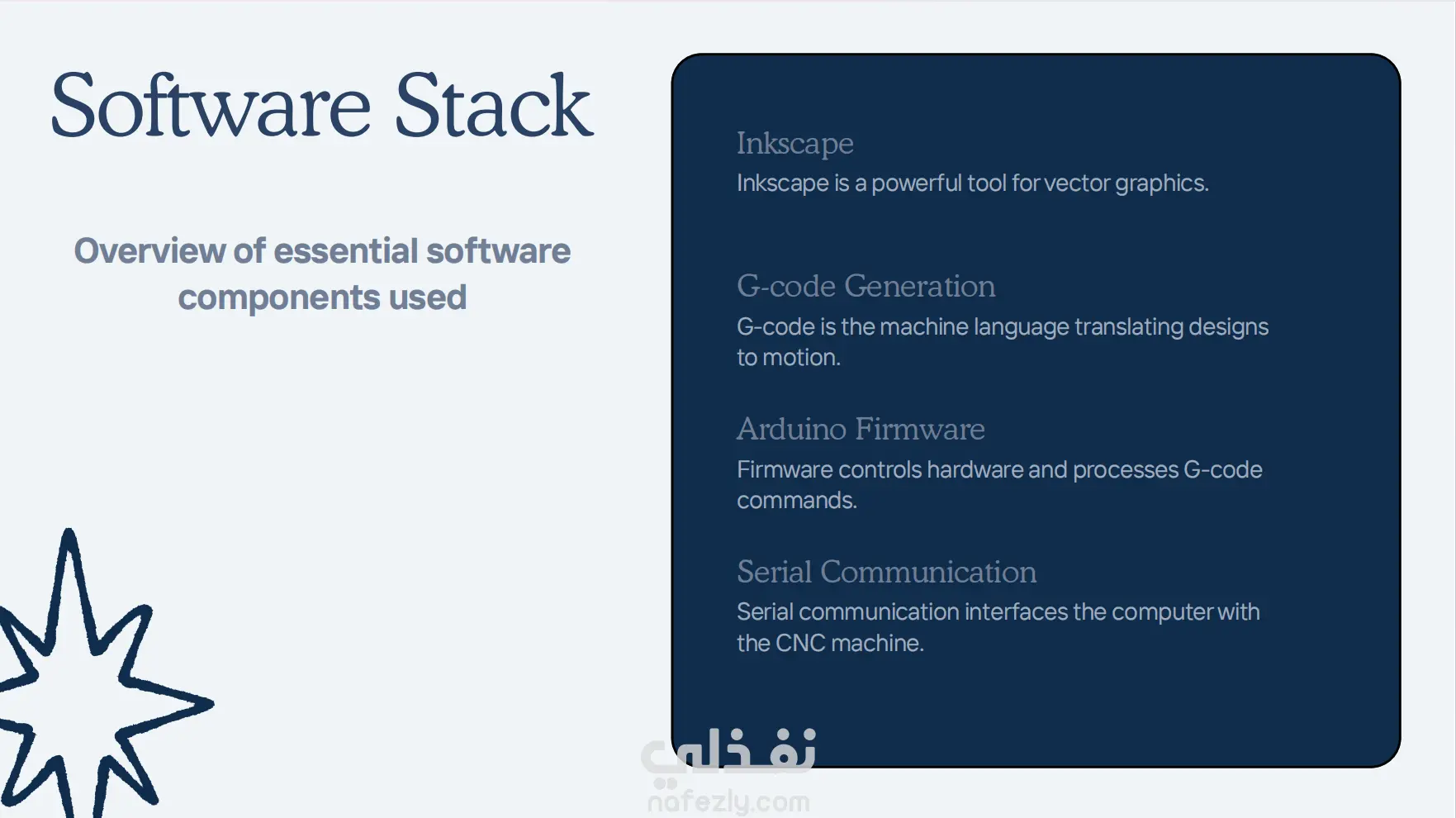 Software Stack

Overview of essential software components used

Inkscape
Inkscape is a powerful tool for vector graphics.

G-code Generation
G-code is the machine language translating designs to motion.

Arduino Firmware
Firmware controls hardware and processes G-code commands.

Serial Communication
Serial communication interfaces the computer with the CNC machine.

نفذلي
nafezly.com